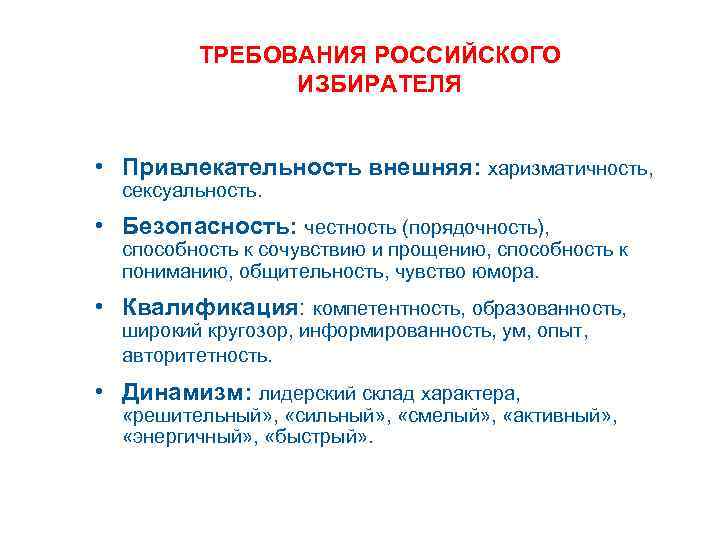 ТРЕБОВАНИЯ РОССИЙСКОГО ИЗБИРАТЕЛЯ

• Привлекательность внешняя: харизматичность, сексуальность.

• Безопасность: честность (порядочность), способность к сочувствию и прощению, способность к пониманию, общительность, чувство юмора.

• Квалификация: компетентность, образованность, широкий кругозор, информированность, ум, опыт, авторитетность.

• Динамизм: лидерский склад характера, «решительный», «сильный», «смелый», «активный», «энергичный», «быстрый».